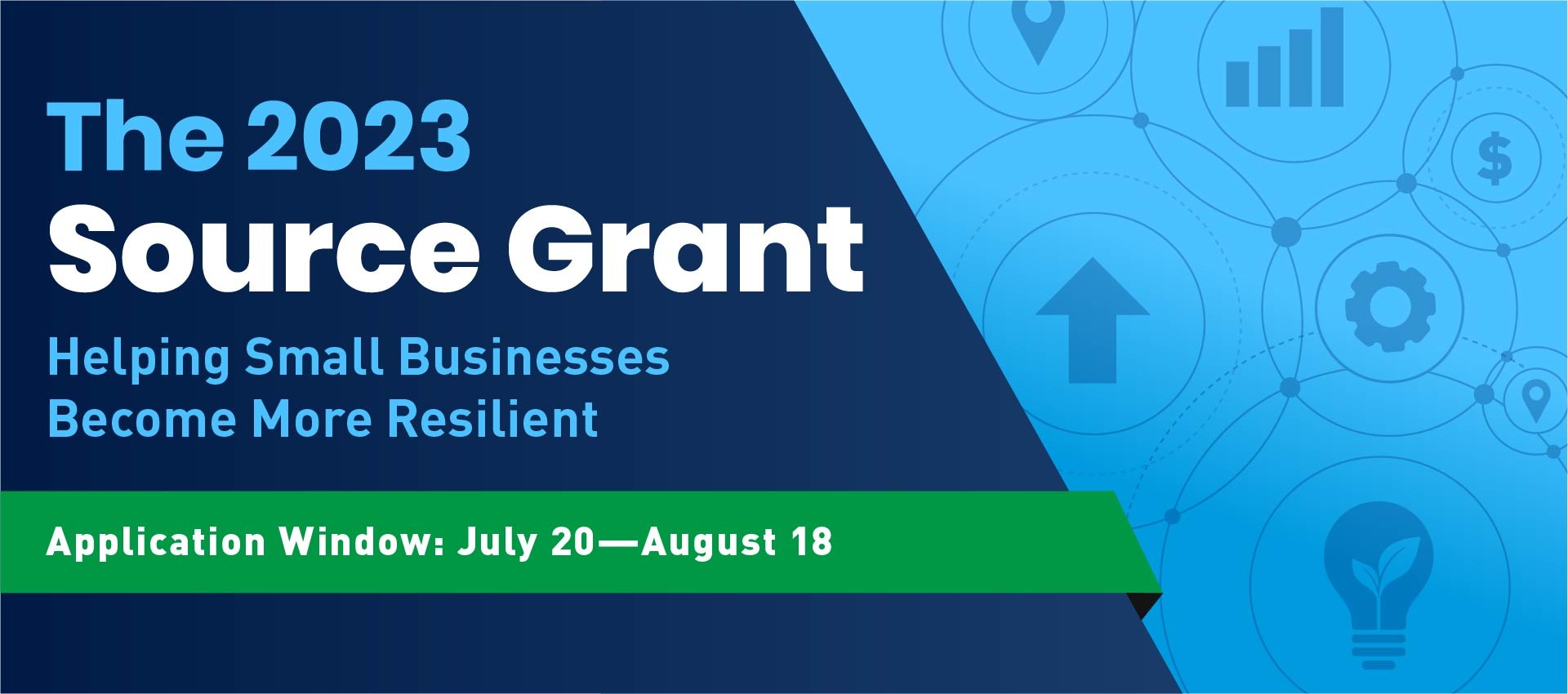 The 2023
Source Grant

Helping Small Businesses Become More Resilient

Application Window: July 20—August 18

$